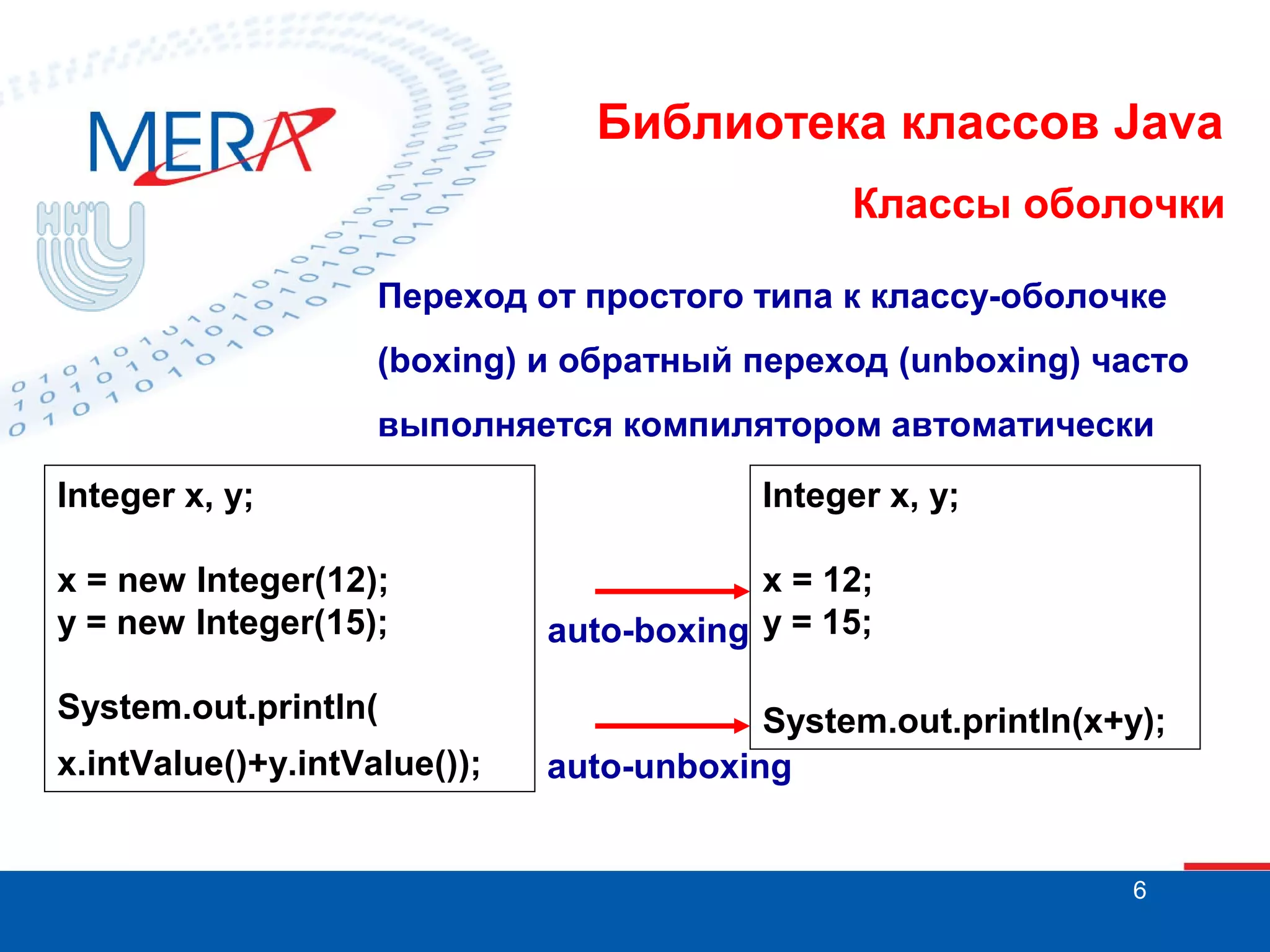 MERA

ННГУ

Библиотека классов Java

Классы оболочки

Переход от простого типа к классу-оболочке (boxing) и обратный переход (unboxing) часто выполняется компилятором автоматически

Integer x, y;

x = new Integer(12);
y = new Integer(15);

System.out.println(
x.intValue()+y.intValue());

auto-boxing

auto-unboxing

Integer x, y;

x = 12;
y = 15;

System.out.println(x+y);

6